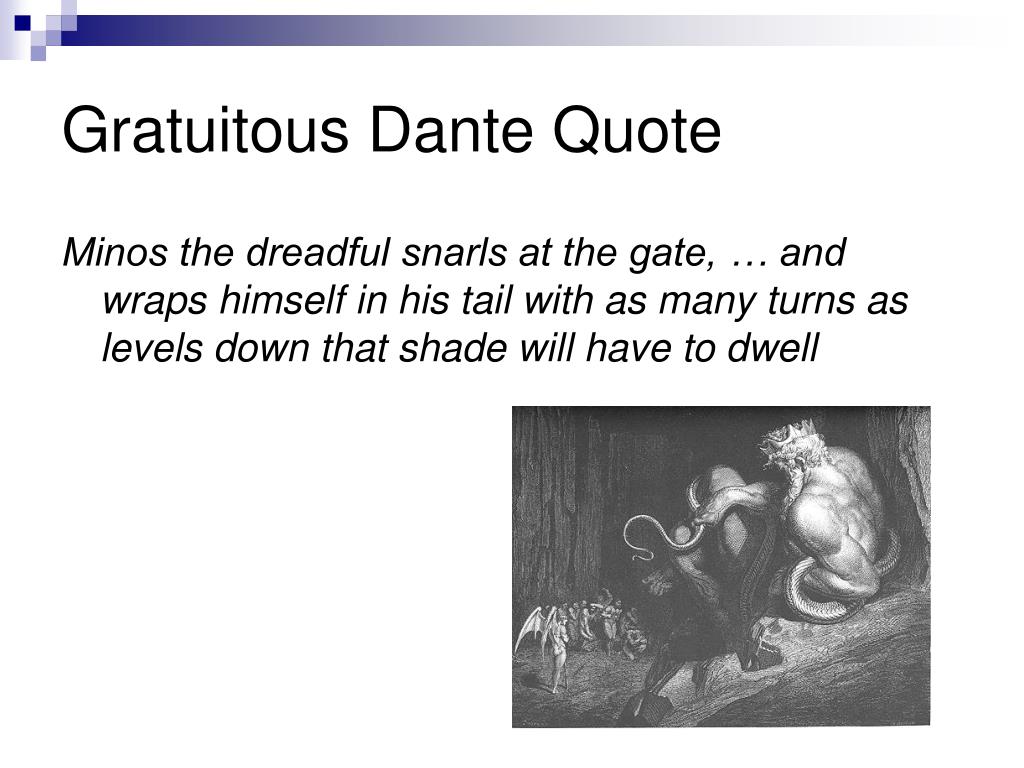 Gratuitous Dante Quote

Minos the dreadful snarls at the gate, … and wraps himself in his tail with as many turns as levels down that shade will have to dwell